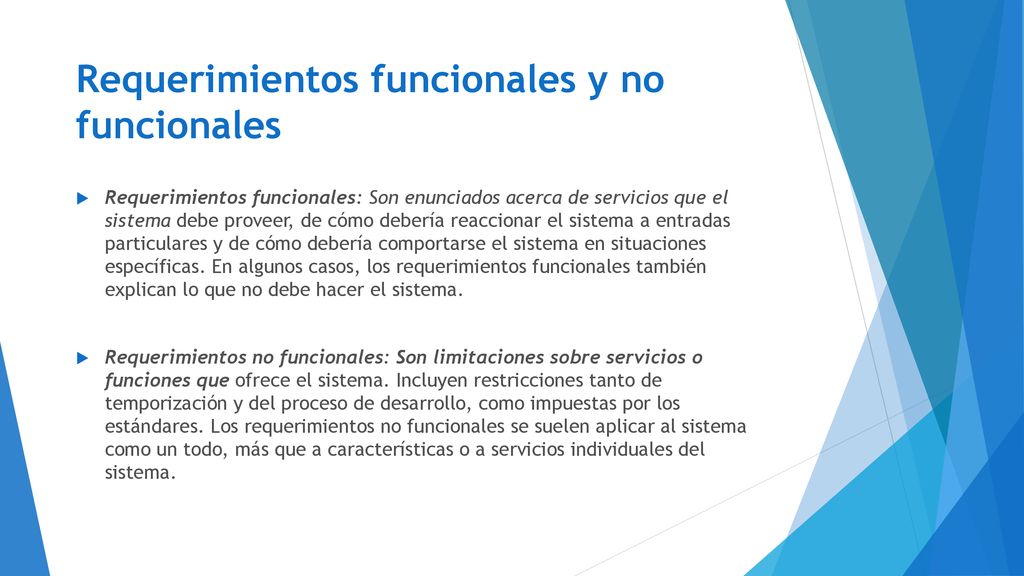 Requerimientos funcionales y no funcionales

Requerimientos funcionales: Son enunciados acerca de servicios que el sistema debe proveer, de cómo debería reaccionar el sistema a entradas particulares y de cómo debería comportarse el sistema en situaciones específicas. En algunos casos, los requerimientos funcionales también explican lo que no debe hacer el sistema.

Requerimientos no funcionales: Son limitaciones sobre servicios o funciones que ofrece el sistema. Incluyen restricciones tanto de temporización y del proceso de desarrollo, como impuestas por los estándares. Los requerimientos no funcionales se suelen aplicar al sistema como un todo, más que a características o a servicios individuales del sistema.